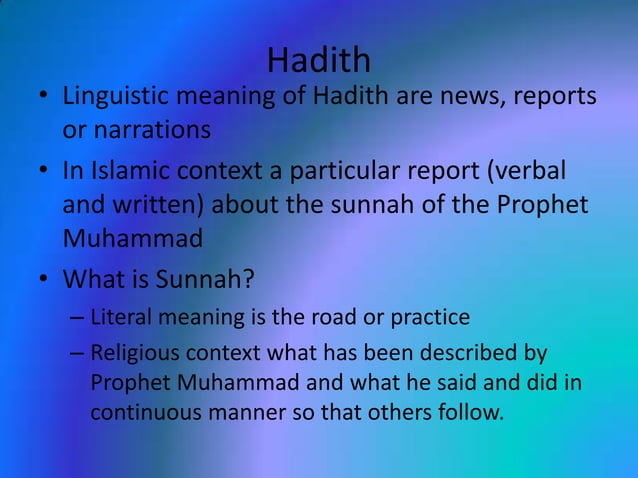 Hadith

• Linguistic meaning of Hadith are news, reports or narrations

• In Islamic context a particular report (verbal and written) about the sunnah of the Prophet Muhammad

• What is Sunnah?

– Literal meaning is the road or practice

– Religious context what has been described by Prophet Muhammad and what he said and did in continuous manner so that others follow.